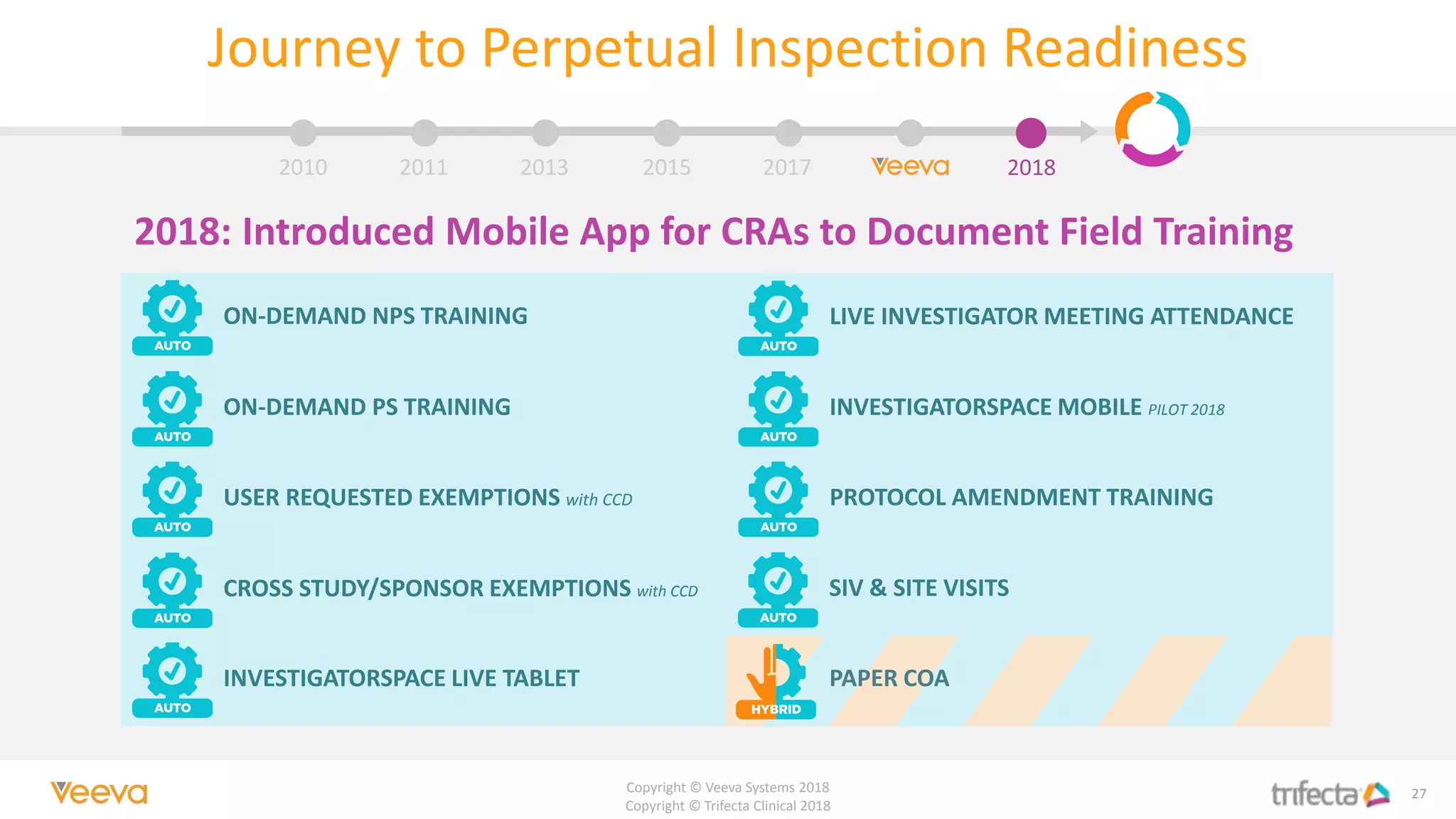 Journey to Perpetual Inspection Readiness

2010 2011 2013 2015 2017 Veeva 2018

2018: Introduced Mobile App for CRAs to Document Field Training

AUTO ON-DEMAND NPS TRAINING

AUTO ON-DEMAND PS TRAINING

AUTO USER REQUESTED EXEMPTIONS with CCD

AUTO CROSS STUDY/SPONSOR EXEMPTIONS with CCD

AUTO INVESTIGATORSPACE LIVE TABLET

AUTO LIVE INVESTIGATOR MEETING ATTENDANCE

AUTO INVESTIGATORSPACE MOBILE PILOT 2018

AUTO PROTOCOL AMENDMENT TRAINING

AUTO SIV & SITE VISITS

HYBRID PAPER COA

Veeva

Copyright © Veeva Systems 2018
Copyright © Trifecta Clinical 2018

trifecta

27